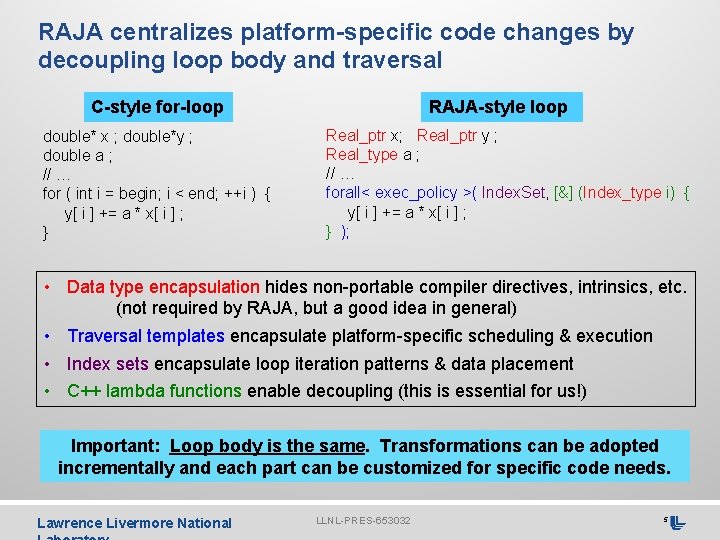 RAJA centralizes platform-specific code changes by decoupling loop body and traversal

C-style for-loop

double* x ; double*y ;
double a ;
// …
for ( int i = begin; i < end; ++i ) {
y[ i ] += a * x[ i ] ;
}

RAJA-style loop

Real_ptr x; Real_ptr y ;
Real_type a ;
// …
forall< exec_policy >( IndexSet, [&] (Index_type i) {
y[ i ] += a * x[ i ] ;
} );

• Data type encapsulation hides non-portable compiler directives, intrinsics, etc. (not required by RAJA, but a good idea in general)
• Traversal templates encapsulate platform-specific scheduling & execution
• Index sets encapsulate loop iteration patterns & data placement
• C++ lambda functions enable decoupling (this is essential for us!)

Important: Loop body is the same. Transformations can be adopted incrementally and each part can be customized for specific code needs.

Lawrence Livermore National Laboratory

LLNL-PRES-653032

5